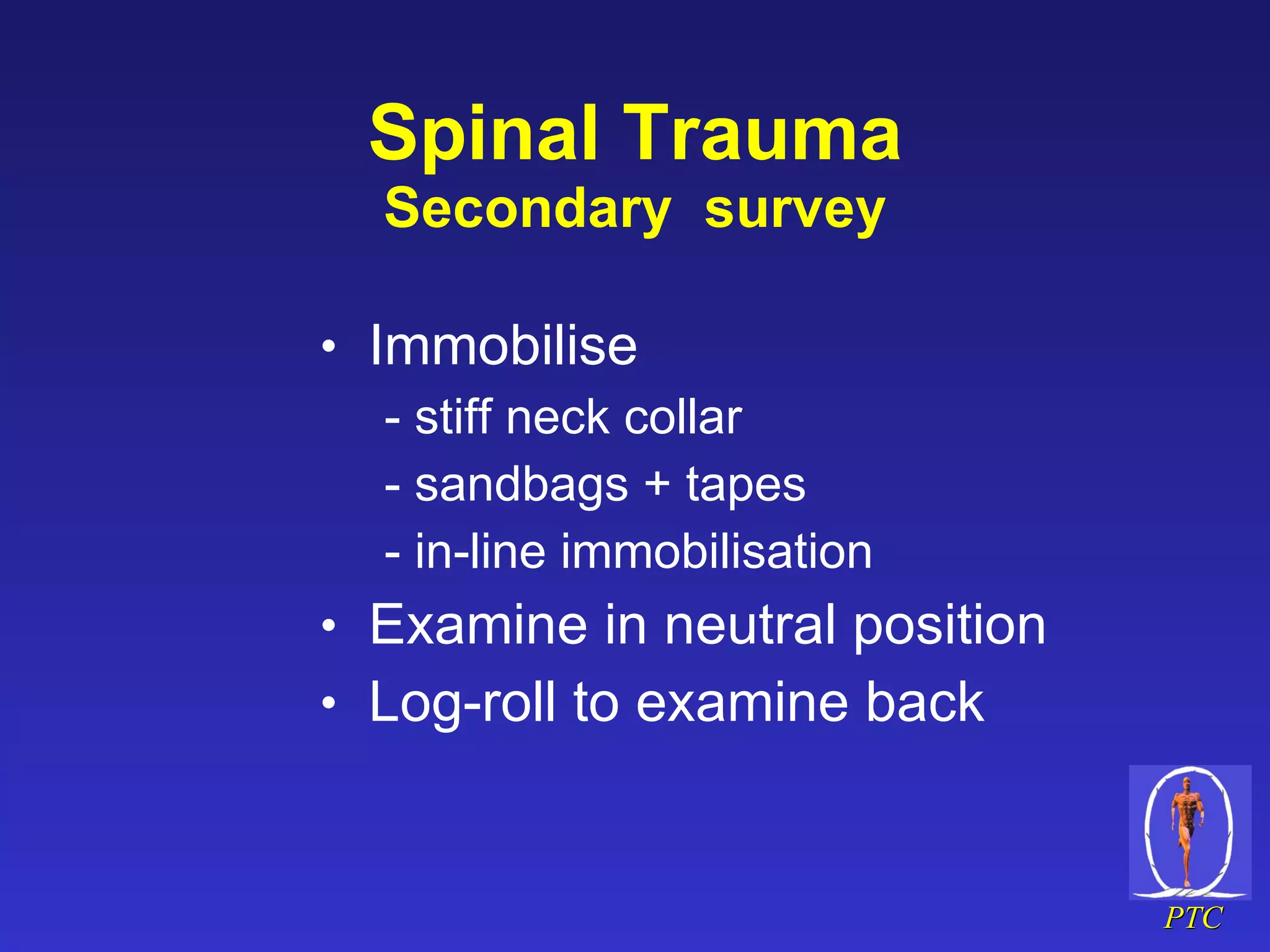 Spinal Trauma
Secondary survey

• Immobilise
- stiff neck collar
- sandbags + tapes
- in-line immobilisation
• Examine in neutral position
• Log-roll to examine back

PTC